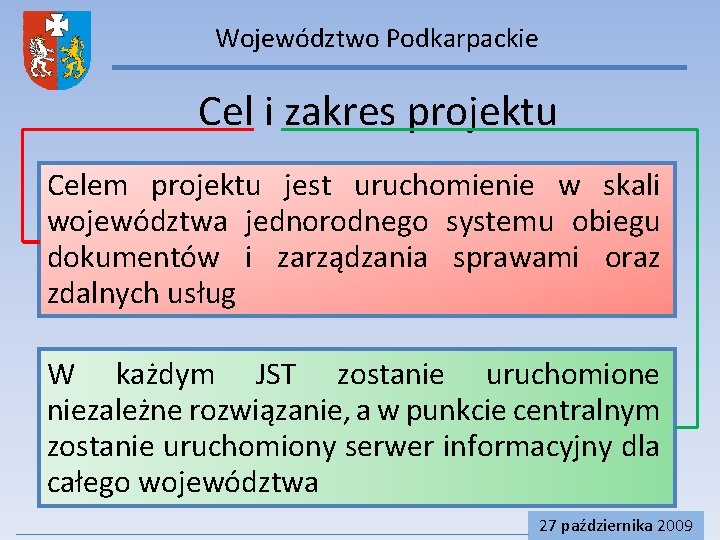 Województwo Podkarpackie

Cel i zakres projektu

Celem projektu jest uruchomienie w skali województwa jednorodnego systemu obiegu dokumentów i zarządzania sprawami oraz zdalnych usług

W każdym JST zostanie uruchomione niezależne rozwiązanie, a w punkcie centralnym zostanie uruchomiony serwer informacyjny dla całego województwa

27 października 2009